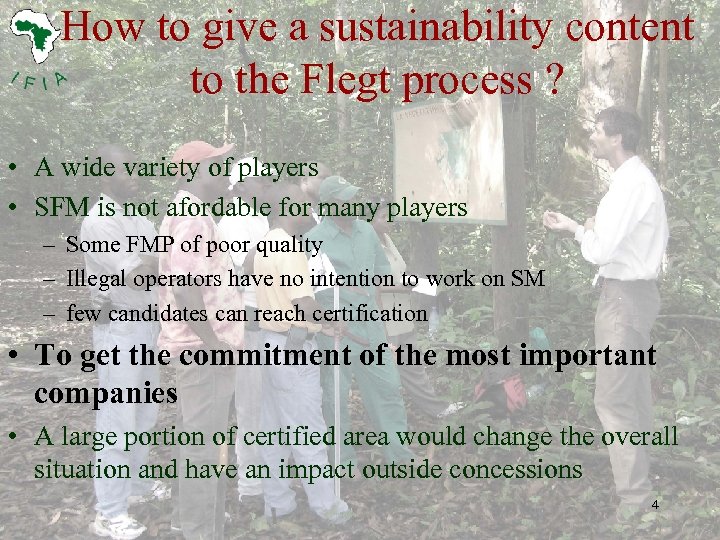 IFIA

How to give a sustainability content to the Flegt process ?

• A wide variety of players
• SFM is not afordable for many players
  – Some FMP of poor quality
  – Illegal operators have no intention to work on SM
  – few candidates can reach certification
• To get the commitment of the most important companies
• A large portion of certified area would change the overall situation and have an impact outside concessions

4